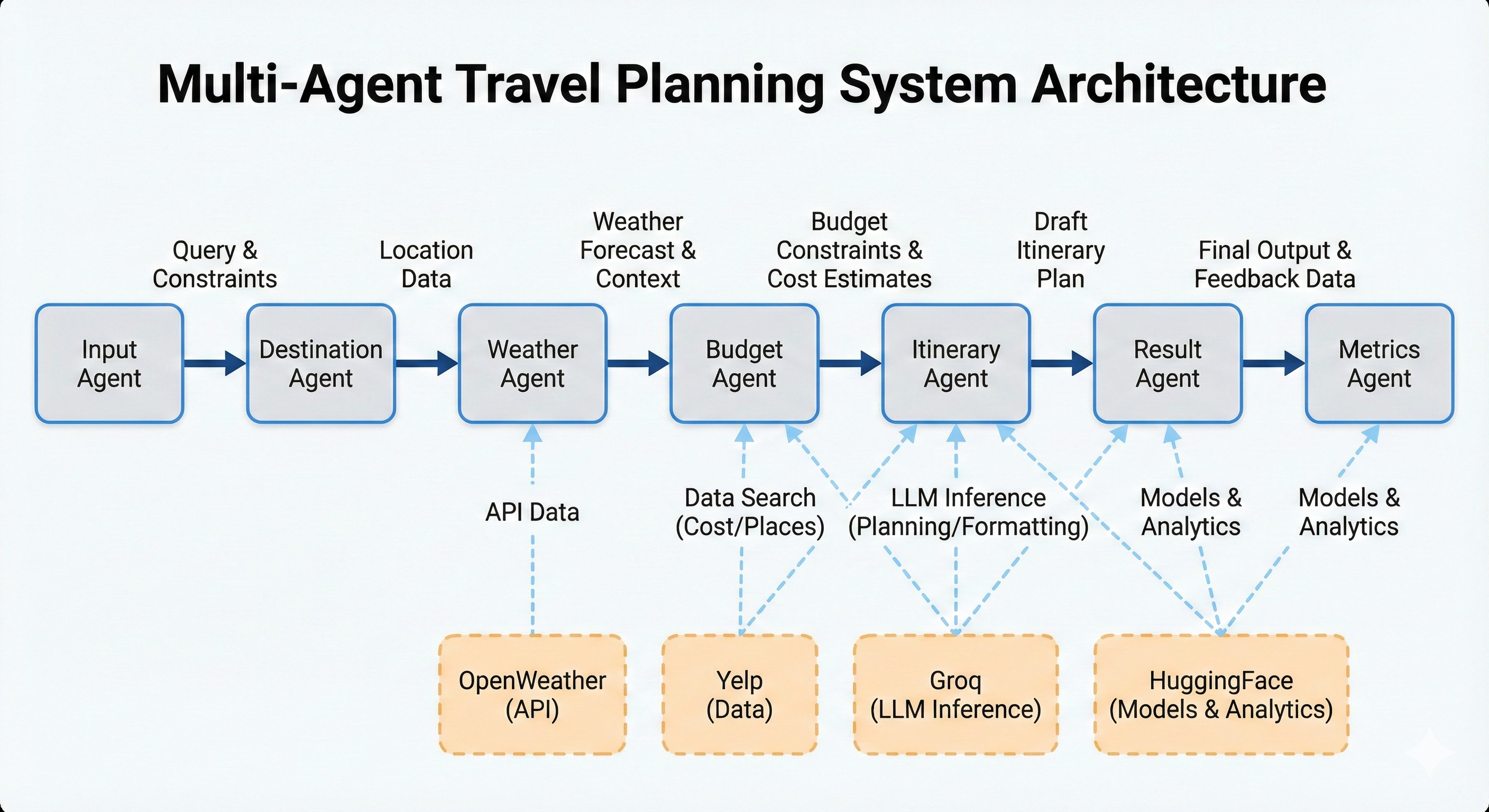 Multi-Agent Travel Planning System Architecture

Query & Constraints

Location Data

Weather Forecast & Context

Budget Constraints & Cost Estimates

Draft Itinerary Plan

Final Output & Feedback Data

Input Agent

Destination Agent

Weather Agent

Budget Agent

Itinerary Agent

Result Agent

Metrics Agent

API Data

Data Search (Cost/Places)

LLM Inference (Planning/Formatting)

Models & Analytics

Models & Analytics

OpenWeather (API)

Yelp (Data)

Groq (LLM Inference)

HuggingFace (Models & Analytics)